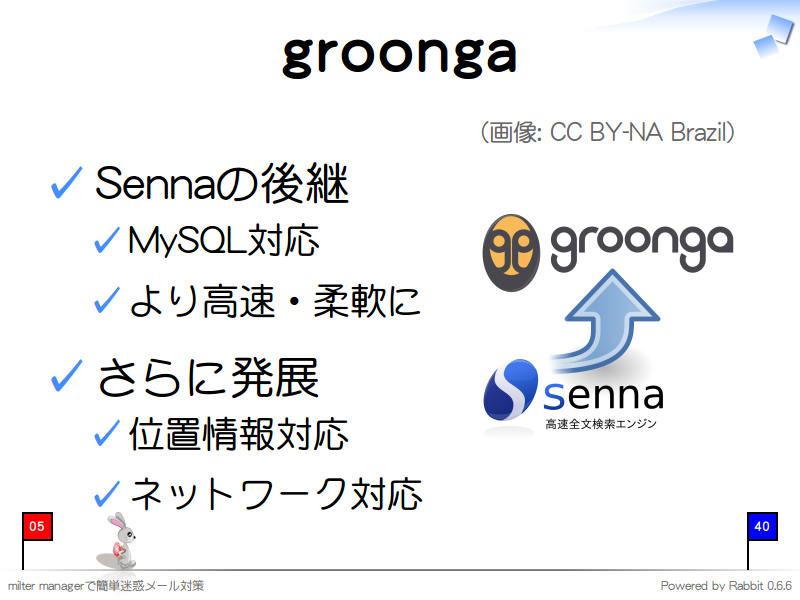 groonga

(画像: CC BY-NA Brazil)

✓ Sennaの後継

✓ MySQL対応

✓ より高速・柔軟に

✓ さらに発展

✓ 位置情報対応

✓ ネットワーク対応

groonga

senna
高速全文検索エンジン

05

40

milter managerで簡単迷惑メール対策

Powered by Rabbit 0.6.6